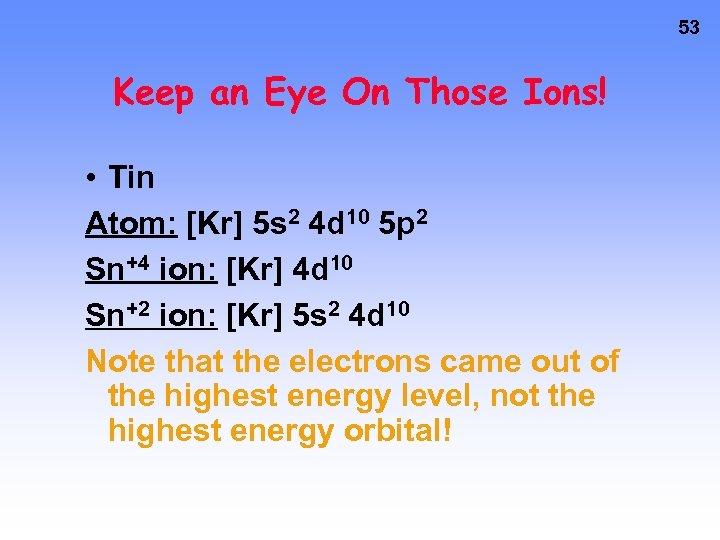 53

Keep an Eye On Those Ions!

• Tin

Atom: [Kr] $5s^2$ $4d^{10}$ $5p^2$

$Sn^{+4}$ ion: [Kr] $4d^{10}$

$Sn^{+2}$ ion: [Kr] $5s^2$ $4d^{10}$

Note that the electrons came out of the highest energy level, not the highest energy orbital!